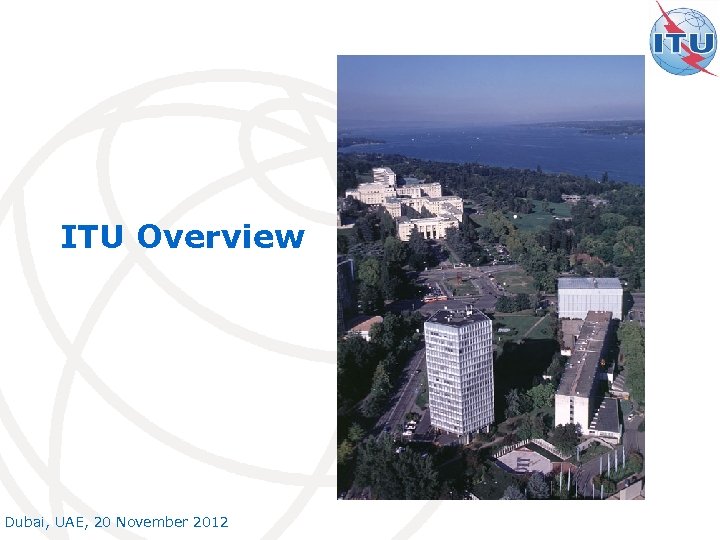 ITU

ITU Overview

Dubai, UAE, 20 November 2012